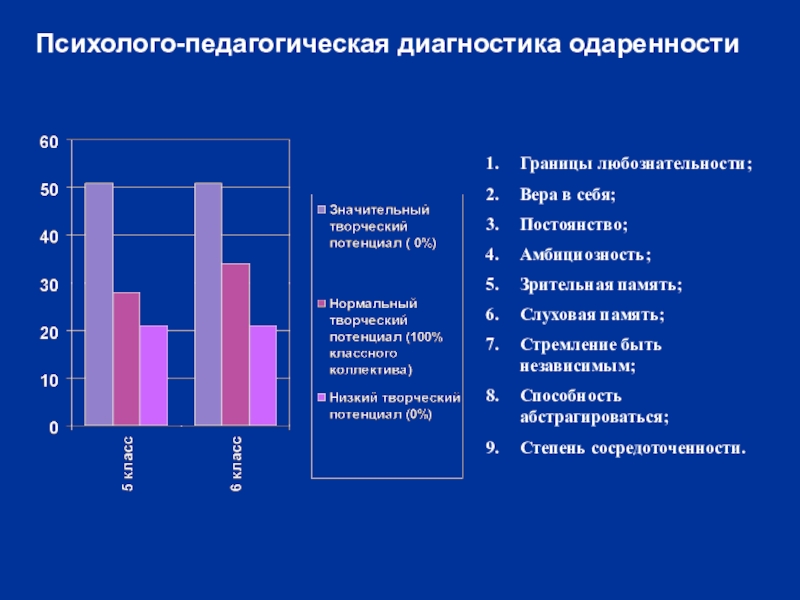 Психолого-педагогическая диагностика одаренности

60
50
40
30
20
10
0

5 класс
6 класс

Значительный творческий потенциал ( 0%)
Нормальный творческий потенциал (100% классного коллектива)
Низкий творческий потенциал (0%)

1. Границы любознательности;
2. Вера в себя;
3. Постоянство;
4. Амбициозность;
5. Зрительная память;
6. Слуховая память;
7. Стремление быть независимым;
8. Способность абстрагироваться;
9. Степень сосредоточенности.